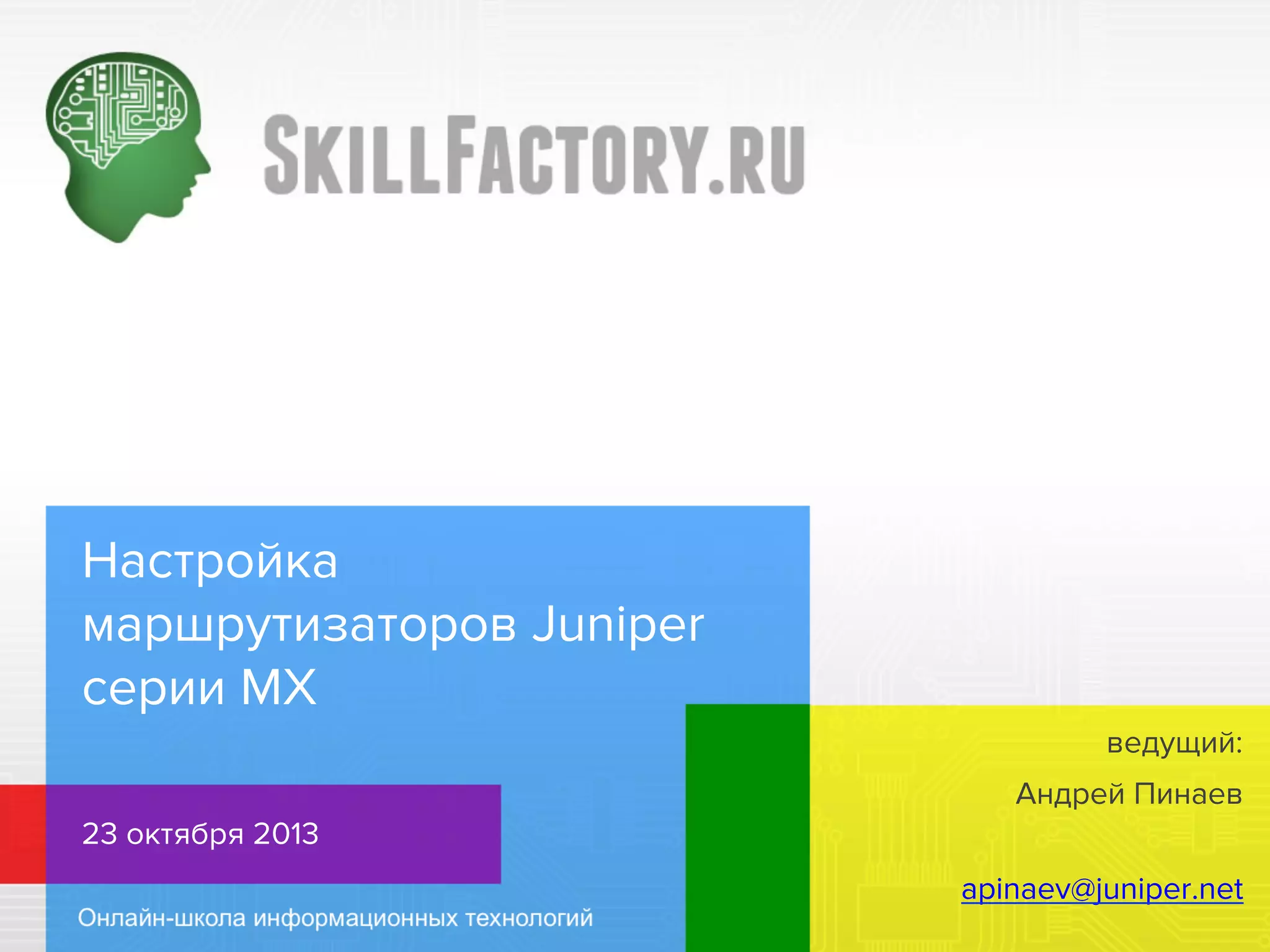 SKILLFACTORY.RU

Настройка маршрутизаторов Juniper серии MX

23 октября 2013

Онлайн-школа информационных технологий

ведущий:

Андрей Пинаев

apinaev@juniper.net